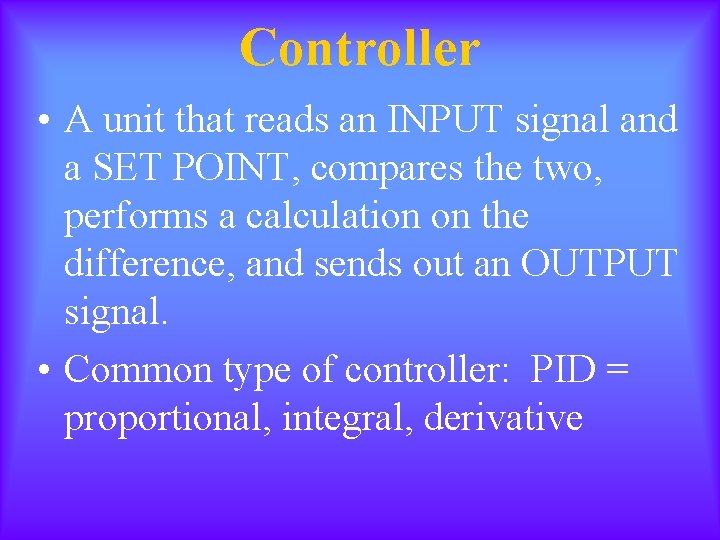 Controller

• A unit that reads an INPUT signal and a SET POINT, compares the two, performs a calculation on the difference, and sends out an OUTPUT signal.

• Common type of controller: PID = proportional, integral, derivative